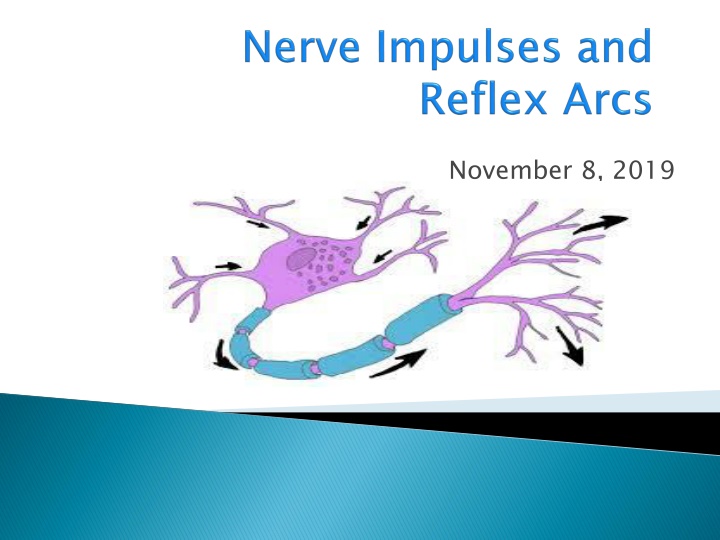 Nerve Impulses and Reflex Arcs

November 8, 2019